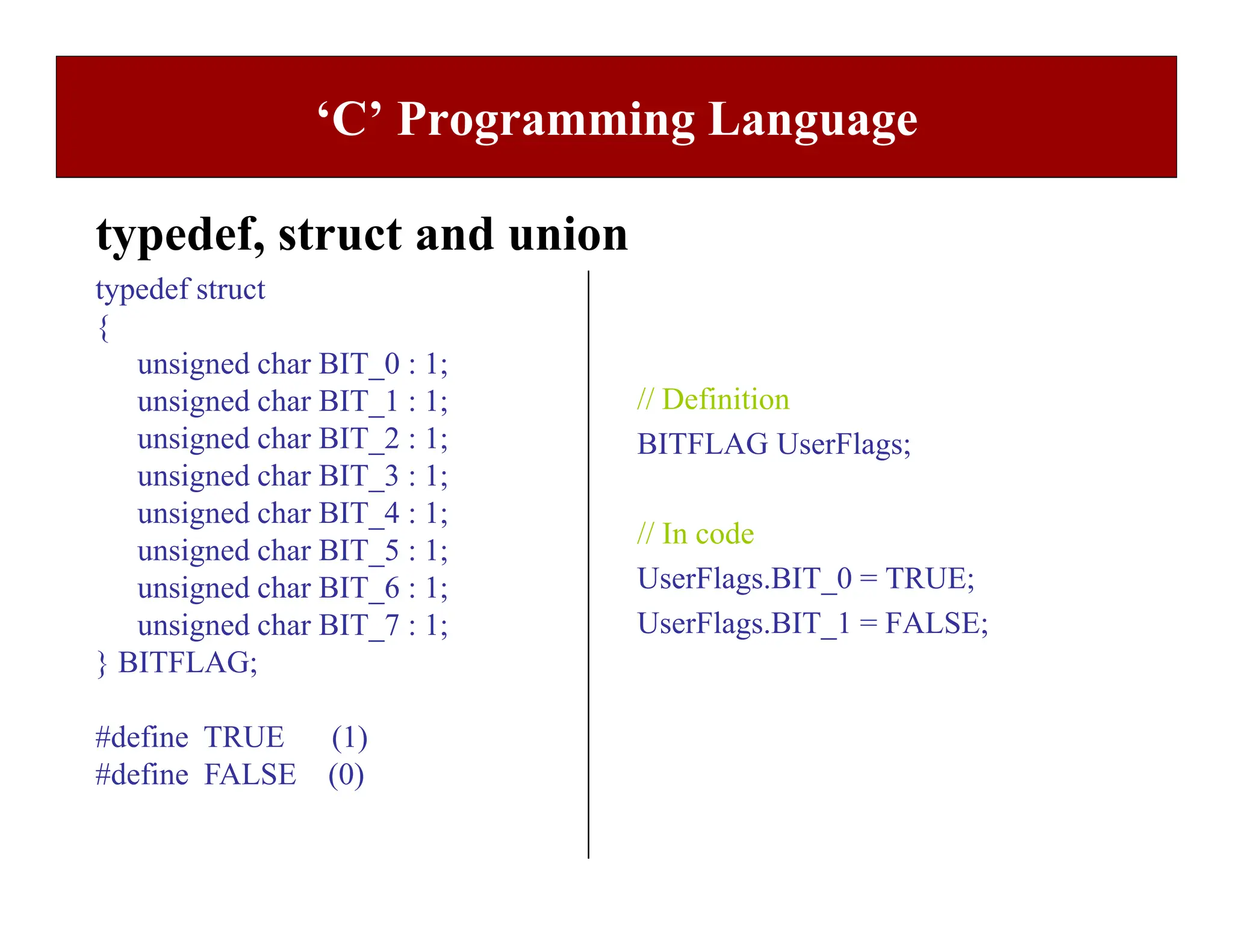 ‘C’ Programming Language

typedef, struct and union

typedef struct
{
unsigned char BIT_0 : 1;
unsigned char BIT_1 : 1;
unsigned char BIT_2 : 1;
unsigned char BIT_3 : 1;
unsigned char BIT_4 : 1;
unsigned char BIT_5 : 1;
unsigned char BIT_6 : 1;
unsigned char BIT_7 : 1;
} BITFLAG;

#define TRUE (1)
#define FALSE (0)

// Definition
BITFLAG UserFlags;

// In code
UserFlags.BIT_0 = TRUE;
UserFlags.BIT_1 = FALSE;